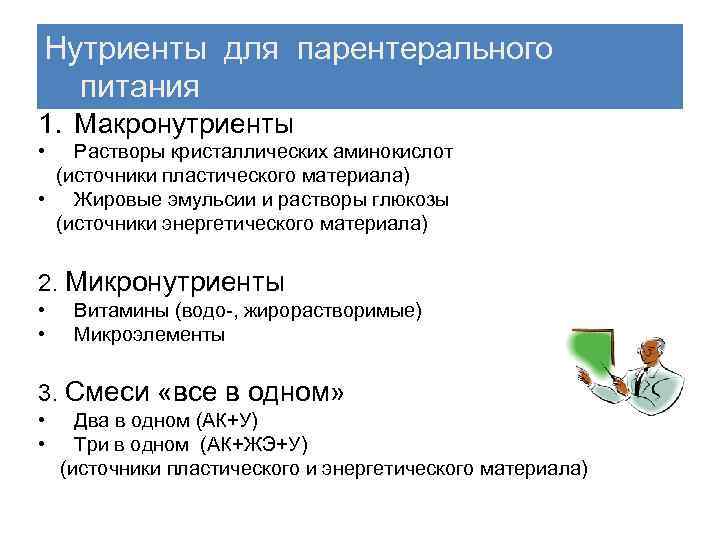 Нутриенты для парентерального питания

1. Макронутриенты
• Растворы кристаллических аминокислот (источники пластического материала)
• Жировые эмульсии и растворы глюкозы (источники энергетического материала)

2. Микронутриенты
• Витамины (водо-, жирорастворимые)
• Микроэлементы

3. Смеси «все в одном»
• Два в одном (АК+У)
• Три в одном (АК+ЖЭ+У)
(источники пластического и энергетического материала)